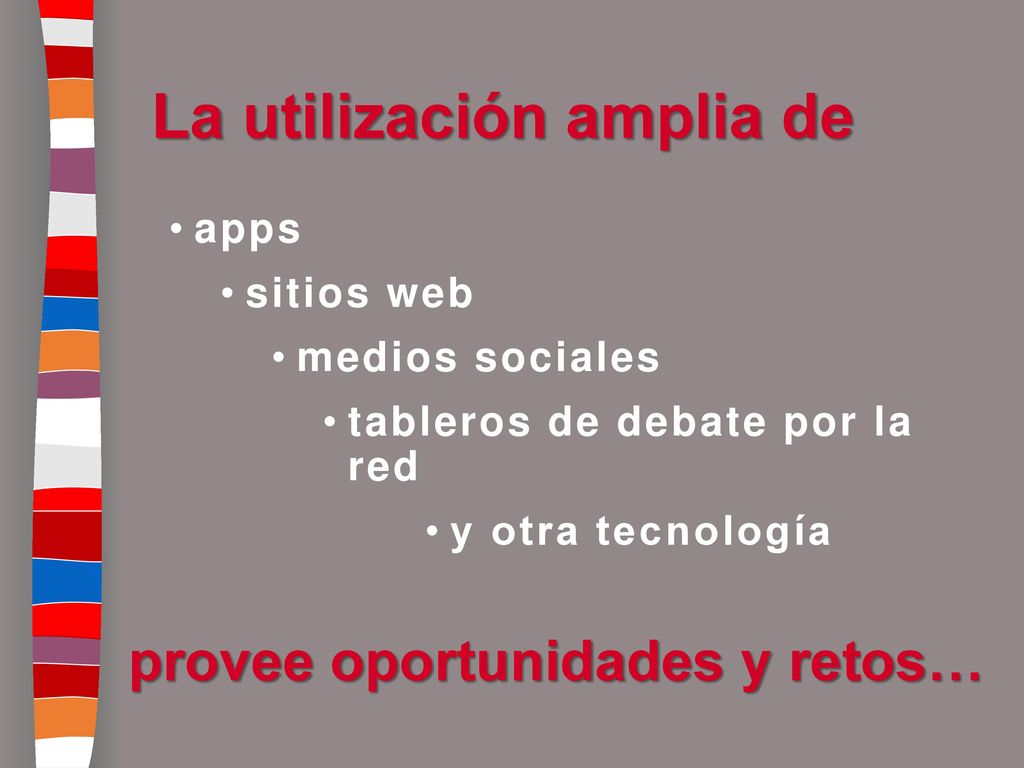 La utilización amplia de

• apps
• sitios web
• medios sociales
• tableros de debate por la red
• y otra tecnología

provee oportunidades y retos…